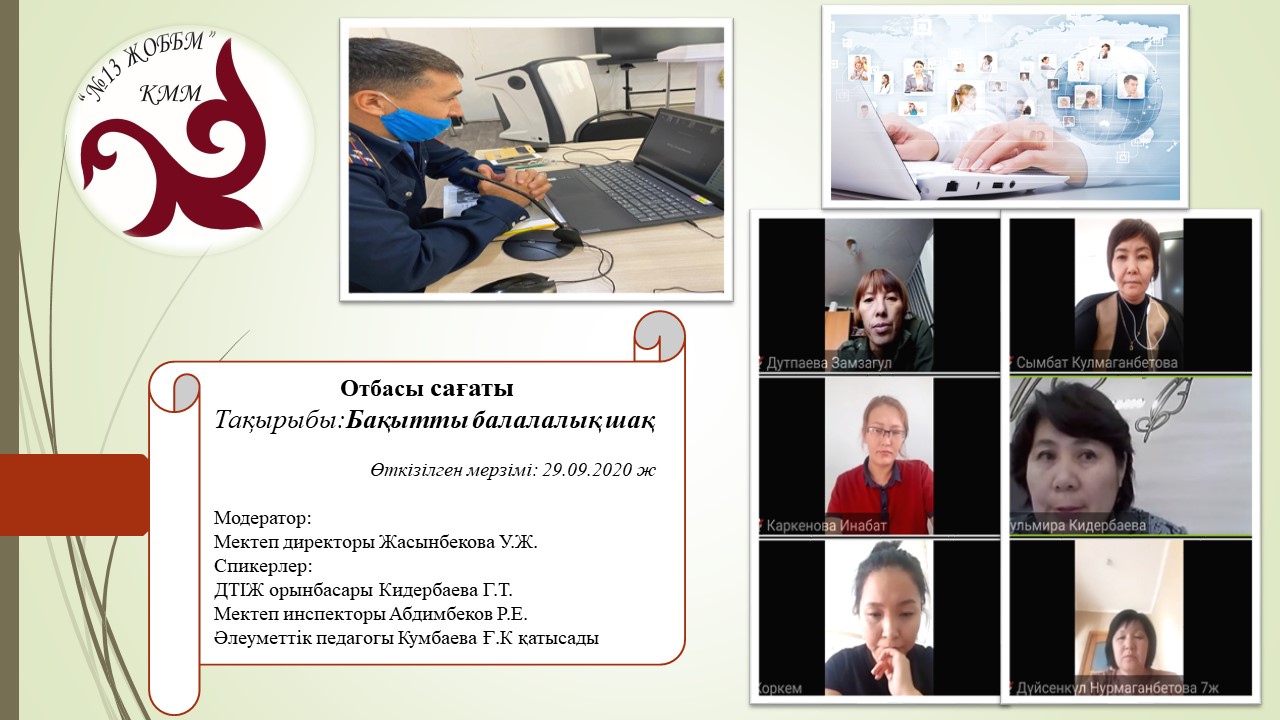 "№13 ЖОББМ" КММ

Отбасы сағаты
Тақырыбы:Бақытты балалалық шақ

Өткізілген мерзімі: 29.09.2020 ж

Модератор:
Мектеп директоры Жасынбекова У.Ж.
Спикерлер:
ДТІЖ орынбасары Кидербаева Г.Т.
Мектеп инспекторы Абдимбеков Р.Е.
Әлеуметтік педагогы Кумбаева Ғ.К қатысады

Дутпаева Замзагул
Сымбат Кулмаганбетова
Каркенова Инабат
ульмира Кидербаева
Коркем
Дүйсенкул Нурмаганбетова 7ж